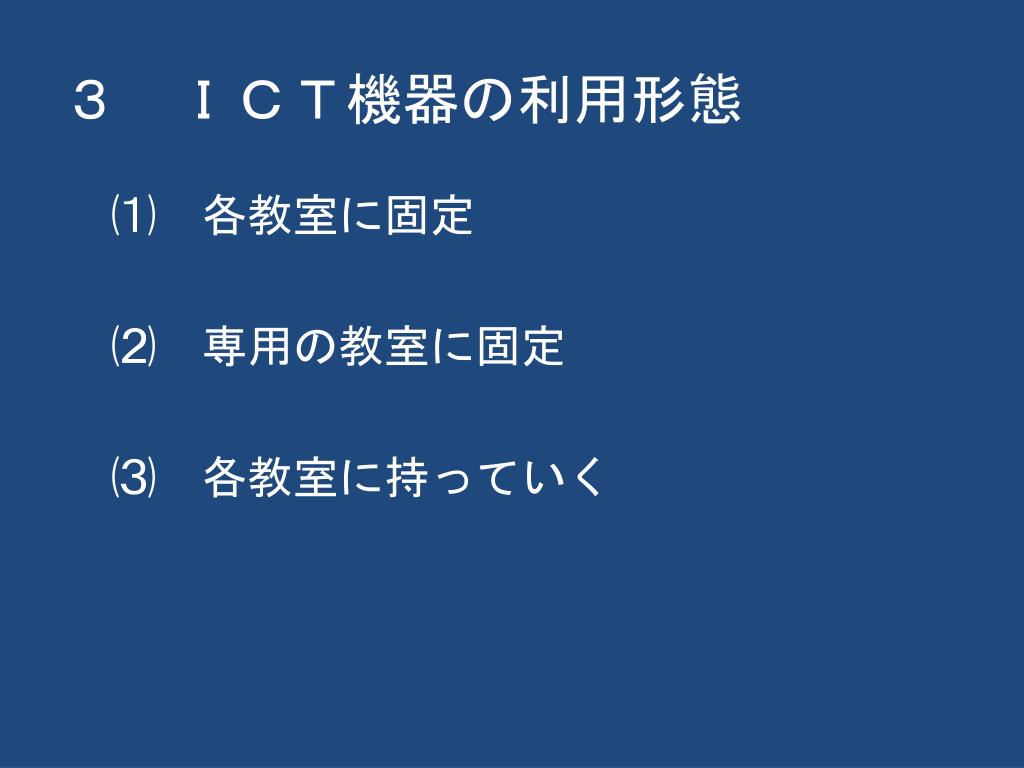 ３　ＩＣＴ機器の利用形態

⑴　各教室に固定

⑵　専用の教室に固定

⑶　各教室に持っていく